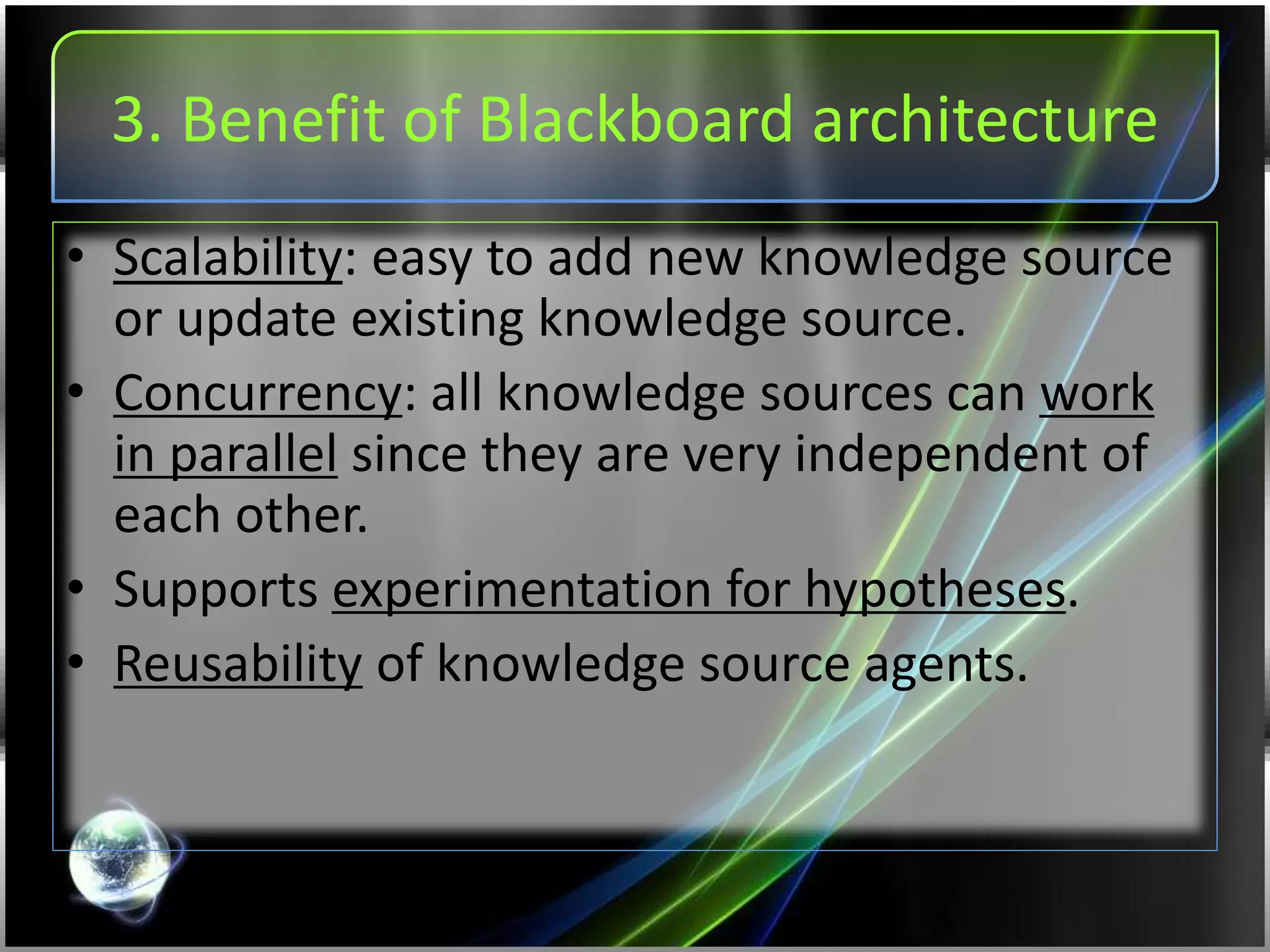 3. Benefit of Blackboard architecture

• Scalability: easy to add new knowledge source or update existing knowledge source.
• Concurrency: all knowledge sources can work in parallel since they are very independent of each other.
• Supports experimentation for hypotheses.
• Reusability of knowledge source agents.